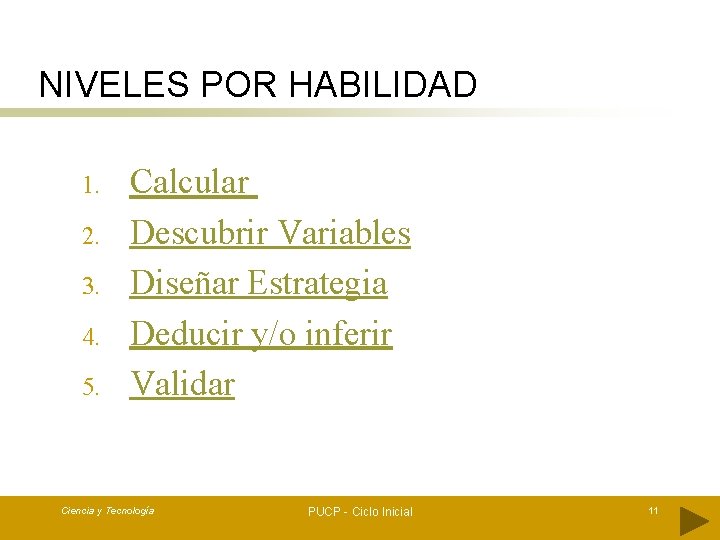 NIVELES POR HABILIDAD

1. Calcular
2. Descubrir Variables
3. Diseñar Estrategia
4. Deducir y/o inferir
5. Validar

Ciencia y Tecnología

PUCP - Ciclo Inicial

11